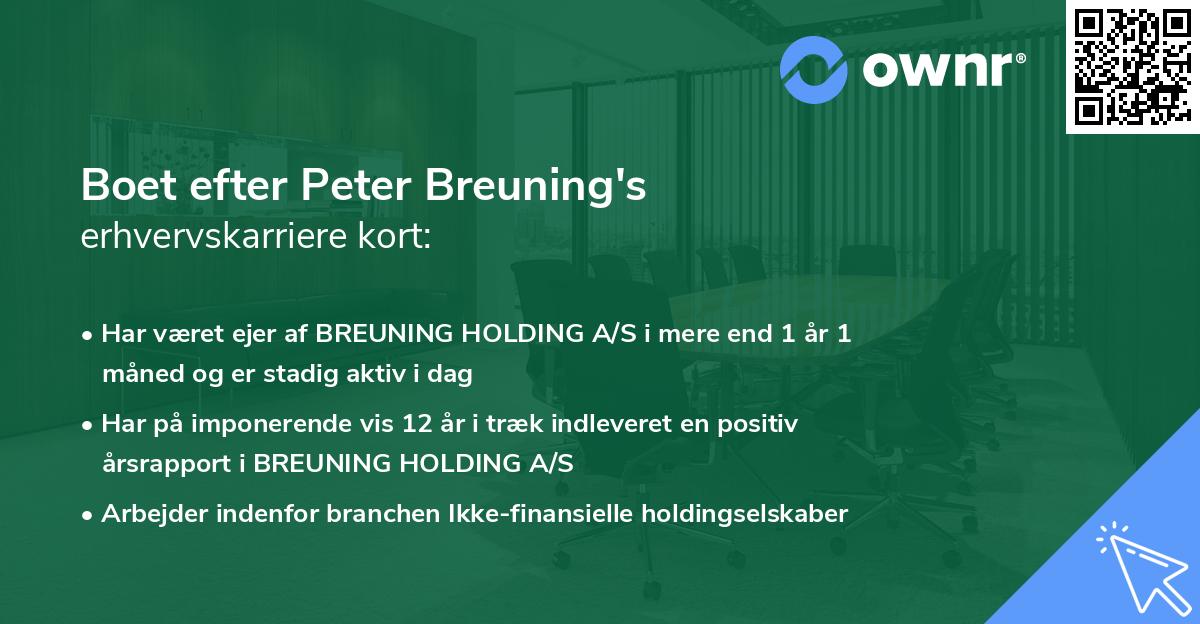 ownr®

Boet efter Peter Breuning's
erhvervskarriere kort:

• Har været ejer af BREUNING HOLDING A/S i mere end 1 år 1 måned og er stadig aktiv i dag

• Har på imponerende vis 12 år i træk indleveret en positiv årsrapport i BREUNING HOLDING A/S

• Arbejder indenfor branchen Ikke-finansielle holdingselskaber